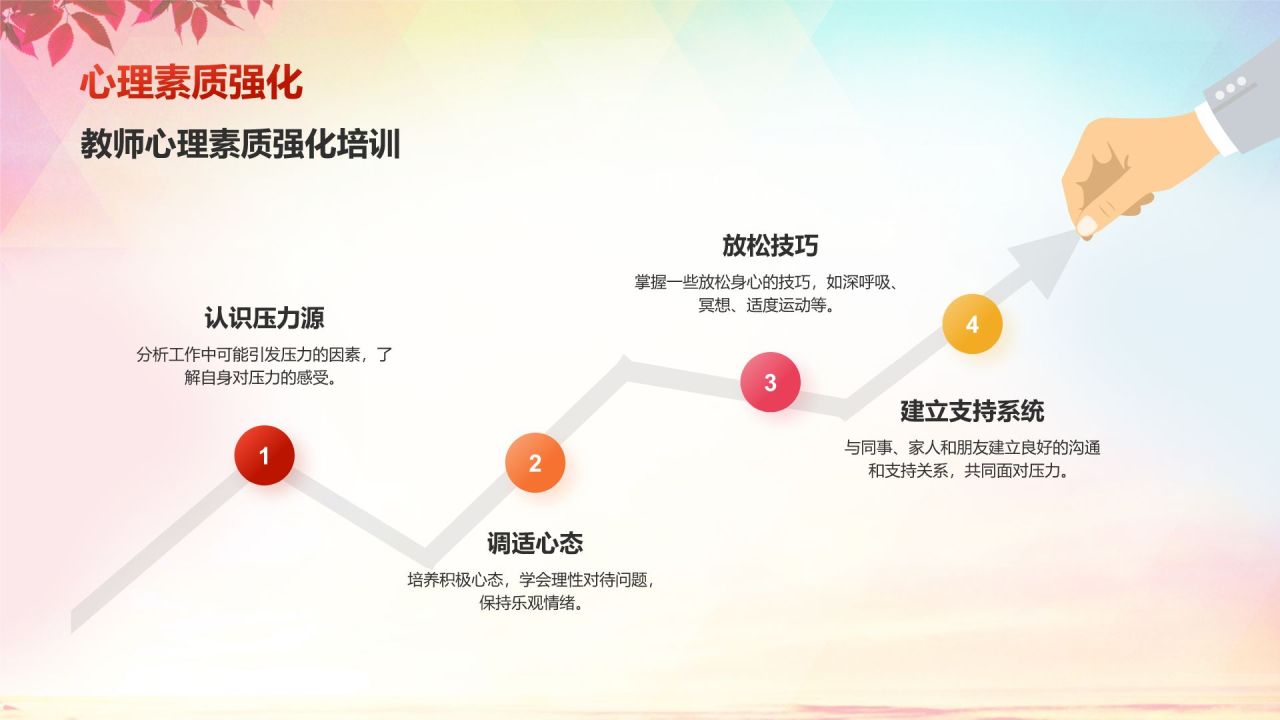 心理素质强化

教师心理素质强化培训

认识压力源

分析工作中可能引发压力的因素，了解自身对压力的感受。

1

2

调适心态

培养积极心态，学会理性对待问题，保持乐观情绪。

放松技巧

掌握一些放松身心的技巧，如深呼吸、冥想、适度运动等。

3

4

建立支持系统

与同事、家人和朋友建立良好的沟通和支持关系，共同面对压力。